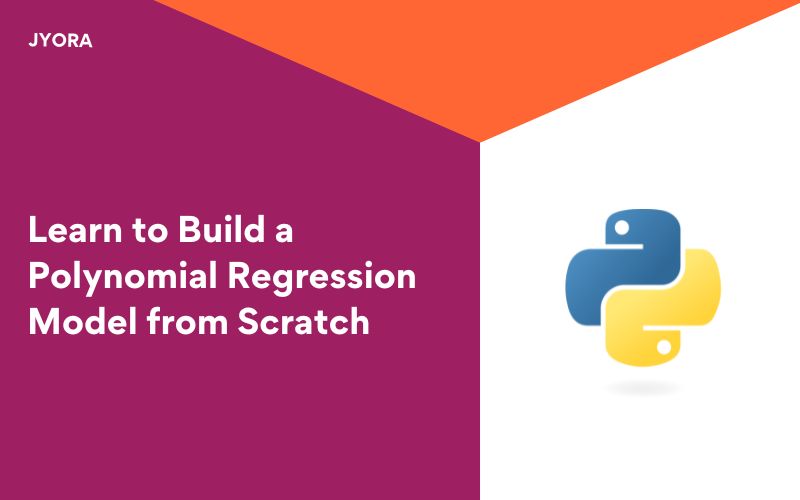 JYORA

Learn to Build a Polynomial Regression Model from Scratch